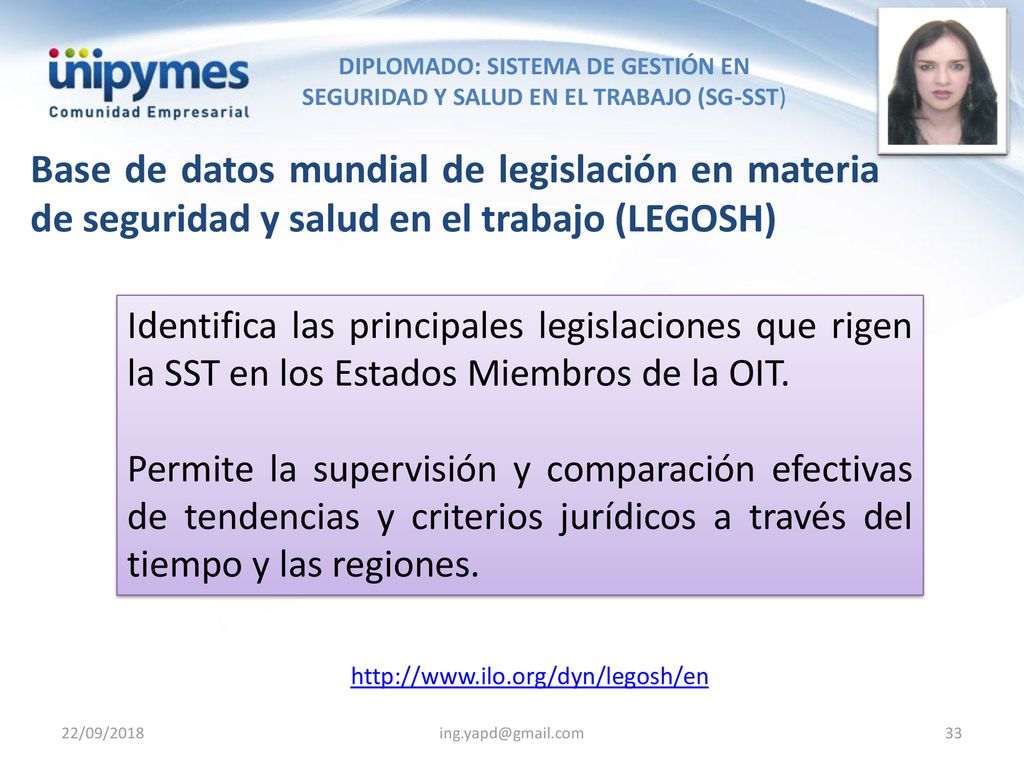 unipymes
Comunidad Empresarial

DIPLOMADO: SISTEMA DE GESTIÓN EN SEGURIDAD Y SALUD EN EL TRABAJO (SG-SST)

Base de datos mundial de legislación en materia de seguridad y salud en el trabajo (LEGOSH)

Identifica las principales legislaciones que rigen la SST en los Estados Miembros de la OIT.

Permite la supervisión y comparación efectivas de tendencias y criterios jurídicos a través del tiempo y las regiones.

http://www.ilo.org/dyn/legosh/en

22/09/2018

ing.yapd@gmail.com

33